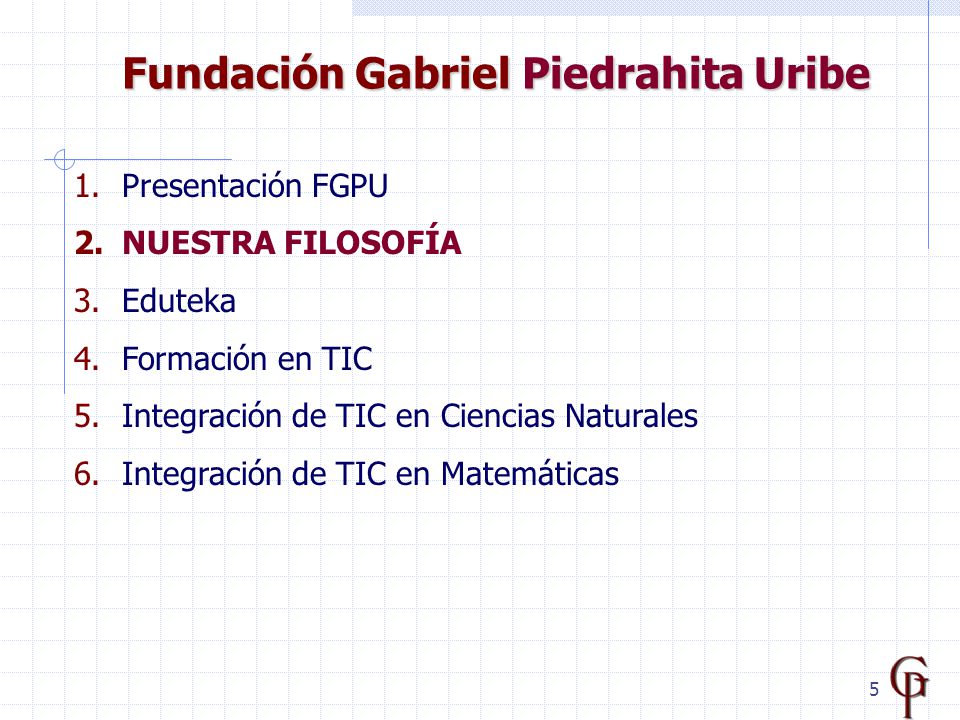 Fundación Gabriel Piedrahita Uribe

1. Presentación FGPU
2. NUESTRA FILOSOFÍA
3. Eduteka
4. Formación en TIC
5. Integración de TIC en Ciencias Naturales
6. Integración de TIC en Matemáticas

5

GP